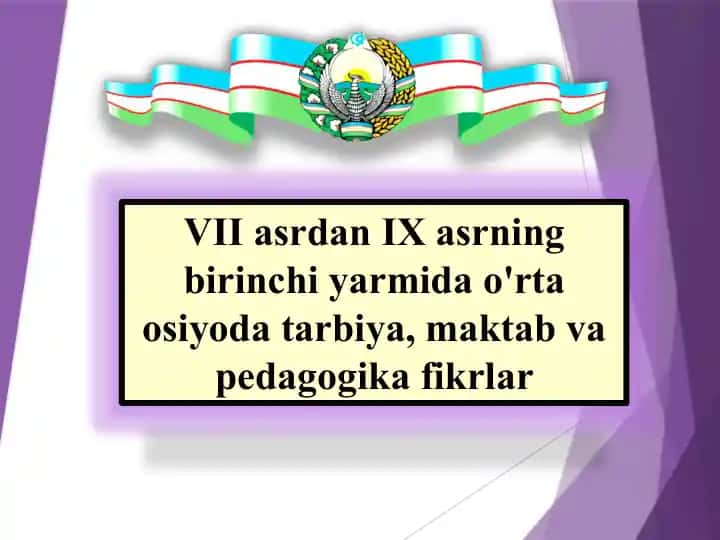 VII asrdan IX asrning birinchi yarmida o'rta osiyoda tarbiya, maktab va pedagogika fikrlar